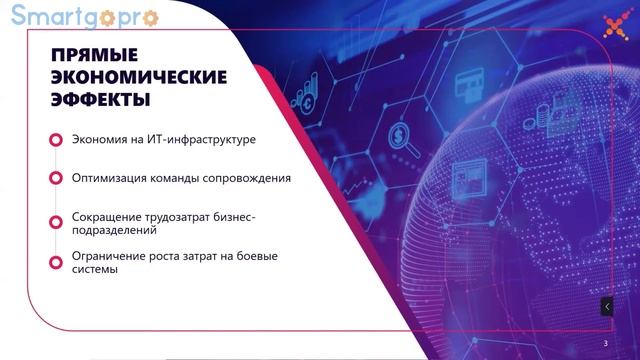 Smartgopro

ПРЯМЫЕ ЭКОНОМИЧЕСКИЕ ЭФФЕКТЫ

Экономия на ИТ-инфраструктуре

Оптимизация команды сопровождения

Сокращение трудозатрат бизнес-подразделений

Ограничение роста затрат на боевые системы

3